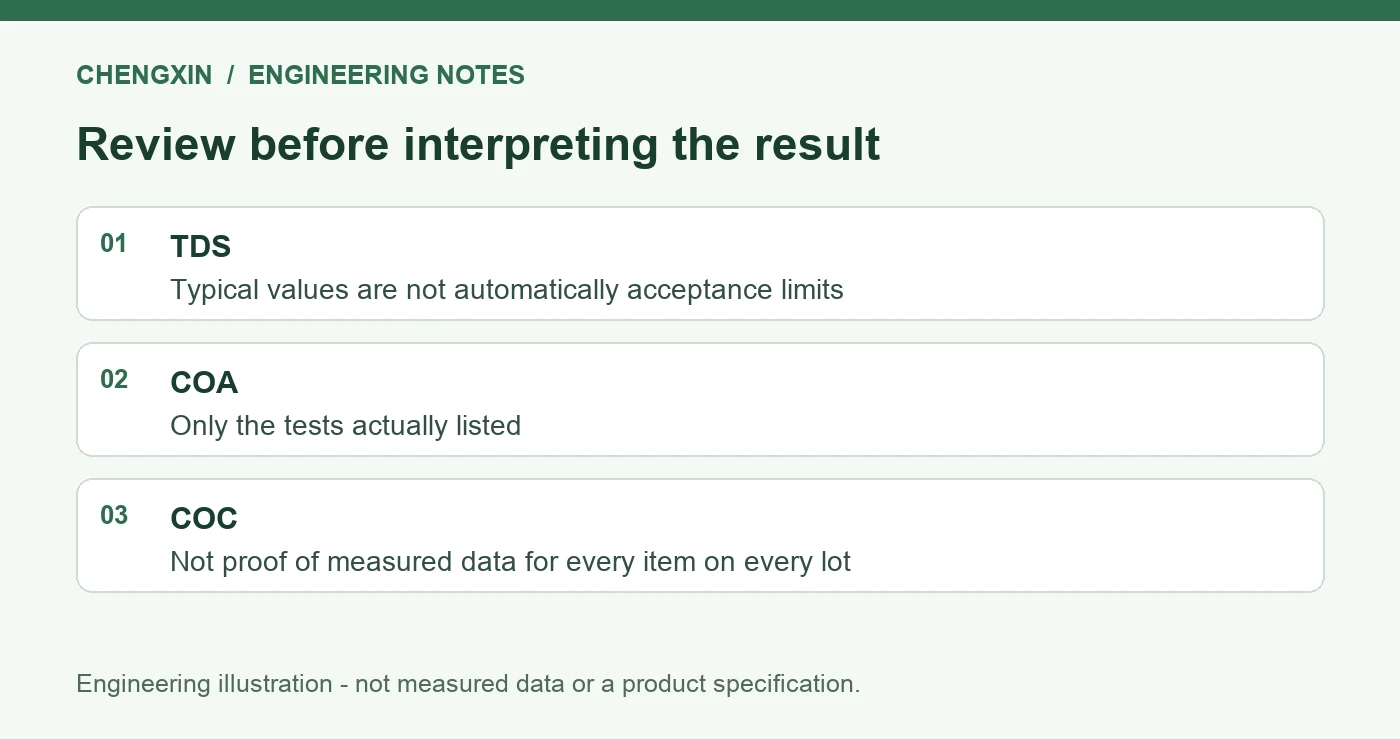 CHENGXIN / ENGINEERING NOTES

Review before interpreting the result

01
TDS
Typical values are not automatically acceptance limits

02
COA
Only the tests actually listed

03
COC
Not proof of measured data for every item on every lot

Engineering illustration - not measured data or a product specification.